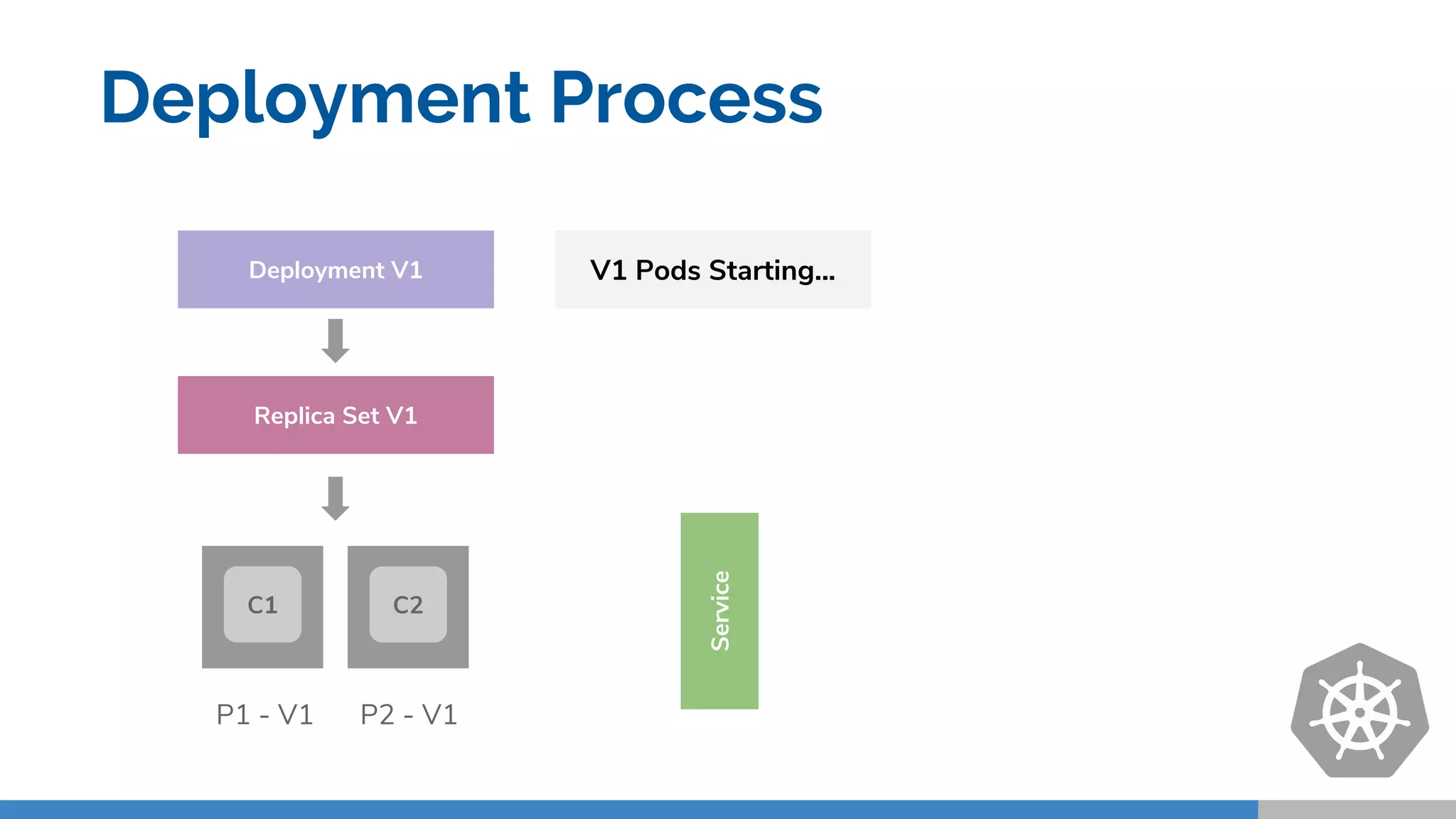 Deployment Process

Deployment V1

V1 Pods Starting...

Replica Set V1

C1

C2

P1 - V1

P2 - V1

Service